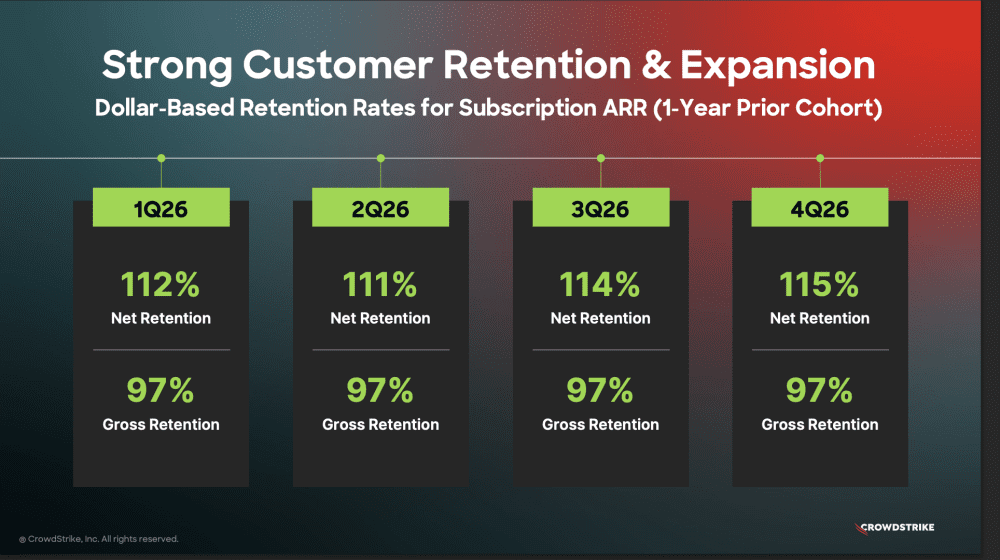 Strong Customer Retention & Expansion

Dollar-Based Retention Rates for Subscription ARR (1-Year Prior Cohort)

1Q26

112%
Net Retention

97%
Gross Retention

2Q26

111%
Net Retention

97%
Gross Retention

3Q26

114%
Net Retention

97%
Gross Retention

4Q26

115%
Net Retention

97%
Gross Retention

© CrowdStrike, Inc. All rights reserved.

CROWDSTRIKE